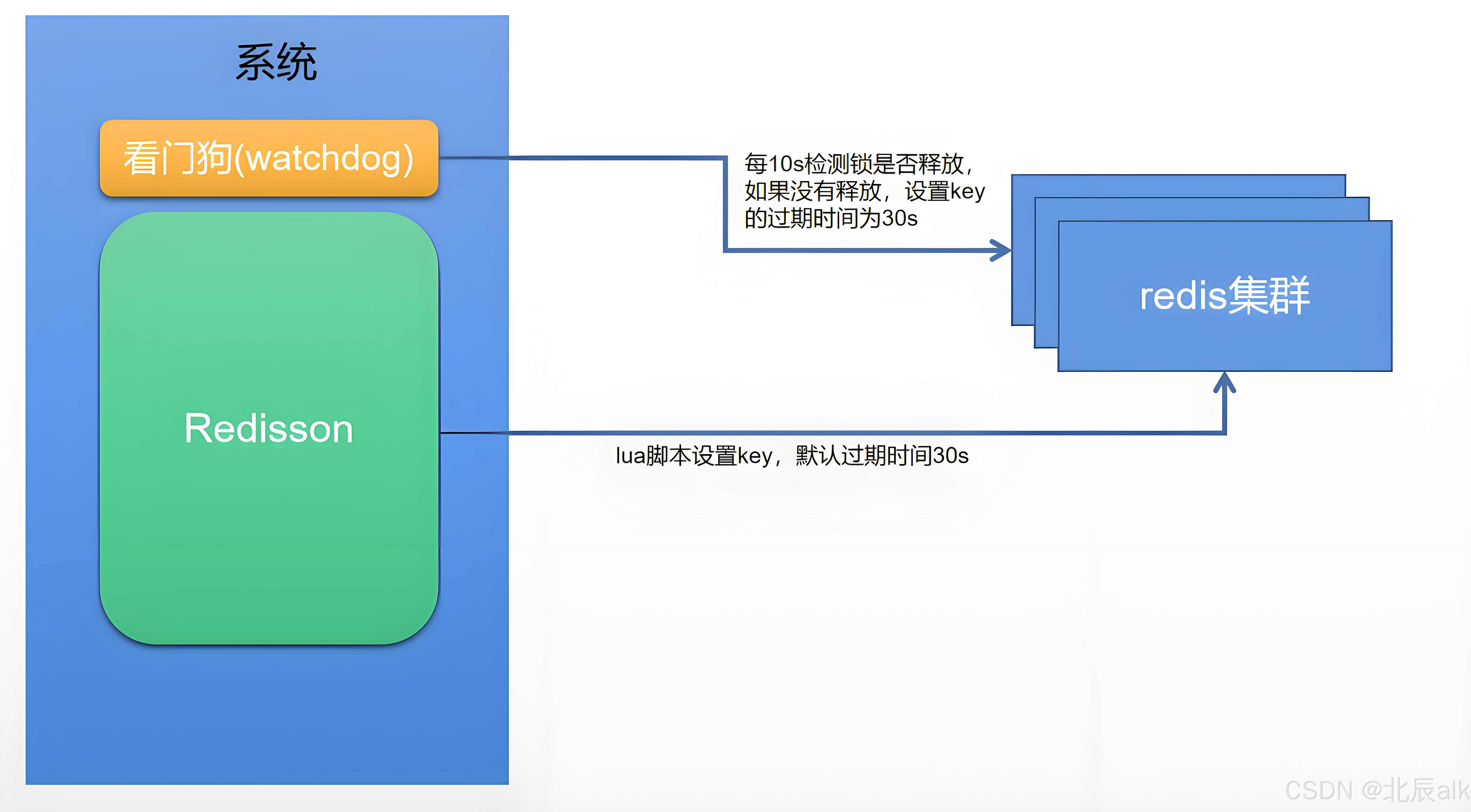 系统

看门狗(watchdog)

Redisson

每10s检测锁是否释放，如果没有释放，设置key的过期时间为30s

redis集群

lua脚本设置key，默认过期时间30s

CSDN @北辰alk